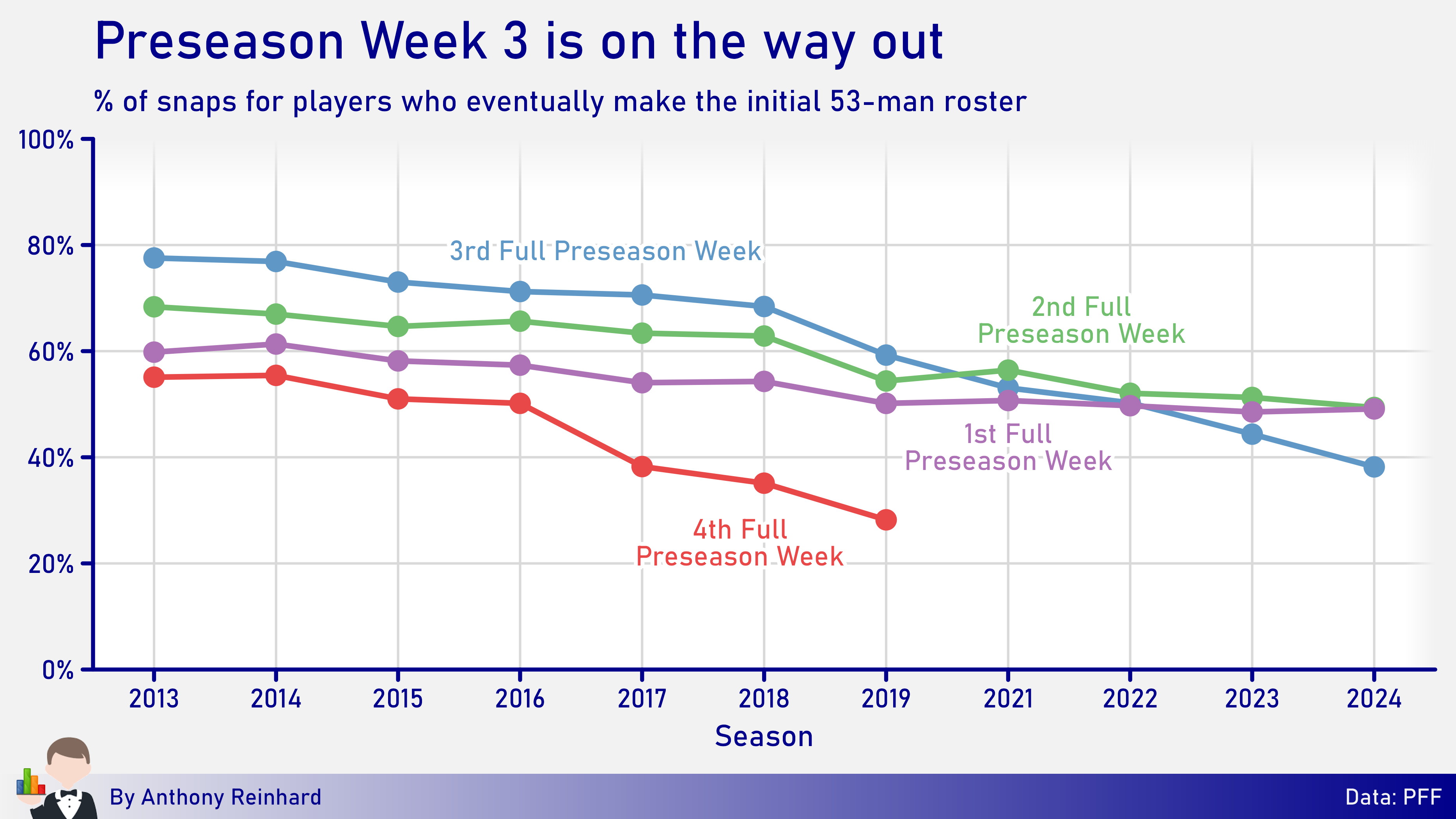 Preseason Week 3 is on the way out

% of snaps for players who eventually make the initial 53-man roster

100%
80%
60%
40%
20%
0%

3rd Full Preseason Week

2nd Full Preseason Week

1st Full Preseason Week

4th Full Preseason Week

2013 2014 2015 2016 2017 2018 2019 2021 2022 2023 2024

Season

By Anthony Reinhard

Data: PFF